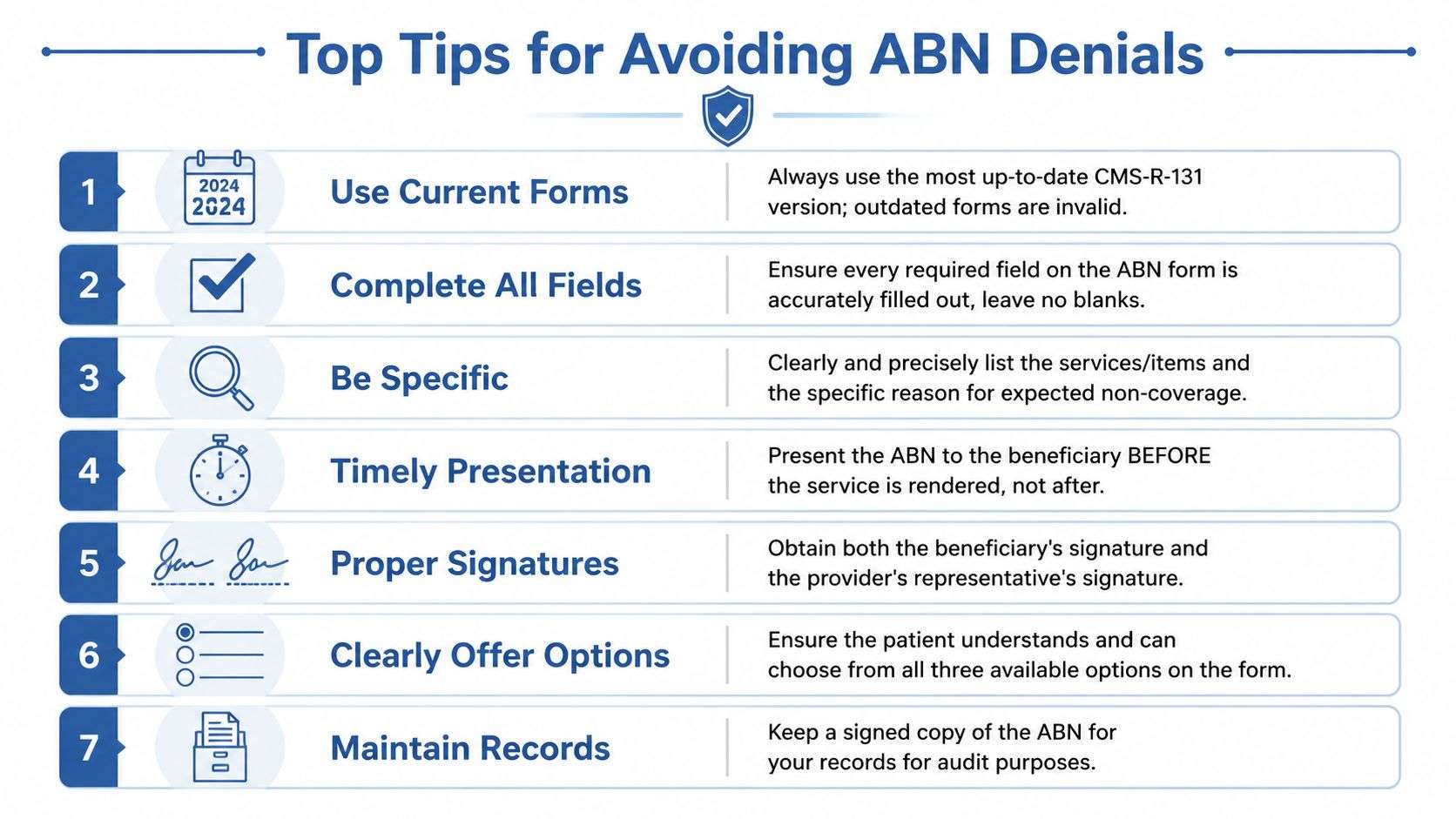 Top Tips for Avoiding ABN Denials

1 2024 2024 Use Current Forms Always use the most up-to-date CMS-R-131 version; outdated forms are invalid.

2 Complete All Fields Ensure every required field on the ABN form is accurately filled out, leave no blanks.

3 Be Specific Clearly and precisely list the services/items and the specific reason for expected non-coverage.

4 Timely Presentation Present the ABN to the beneficiary BEFORE the service is rendered, not after.

5 Proper Signatures Obtain both the beneficiary's signature and the provider's representative's signature.

6 Clearly Offer Options Ensure the patient understands and can choose from all three available options on the form.

7 Maintain Records Keep a signed copy of the ABN for your records for audit purposes.